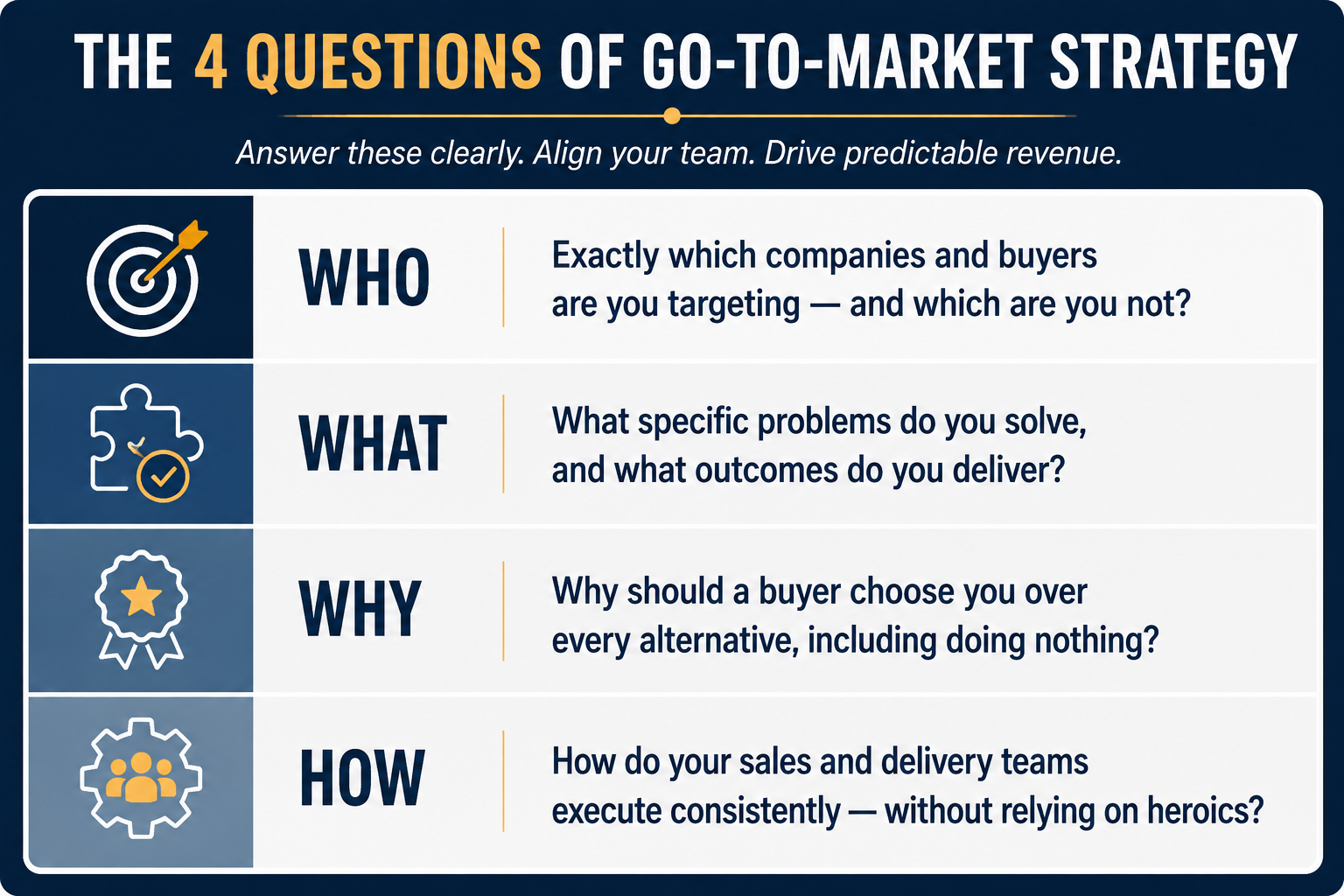 THE 4 QUESTIONS OF GO-TO-MARKET STRATEGY

Answer these clearly. Align your team. Drive predictable revenue.

WHO

Exactly which companies and buyers are you targeting — and which are you not?

WHAT

What specific problems do you solve, and what outcomes do you deliver?

WHY

Why should a buyer choose you over every alternative, including doing nothing?

HOW

How do your sales and delivery teams execute consistently — without relying on heroics?